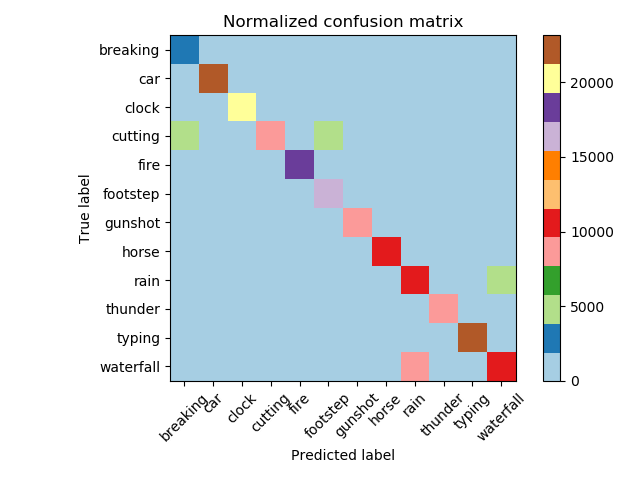 Normalized confusion matrix

True label

breaking
car
clock
cutting
fire
footstep
gunshot
horse
rain
thunder
typing
waterfall

breaking
car
clock
cutting
fire
footstep
gunshot
horse
rain
thunder
typing
waterfall

Predicted label

20000
15000
10000
5000
0